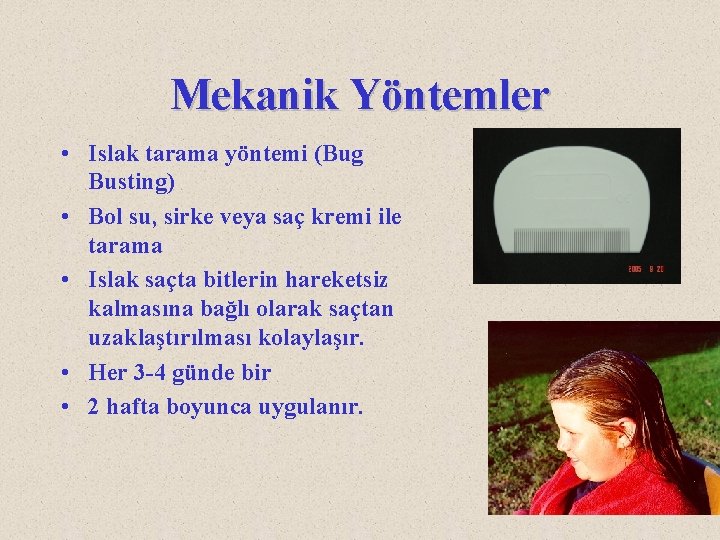 Mekanik Yöntemler

• Islak tarama yöntemi (Bug Busting)
• Bol su, sirke veya saç kremi ile tarama
• Islak saçta bitlerin hareketsiz kalmasına bağlı olarak saçtan uzaklaştırılması kolaylaşır.
• Her 3-4 günde bir
• 2 hafta boyunca uygulanır.

2005 8 20